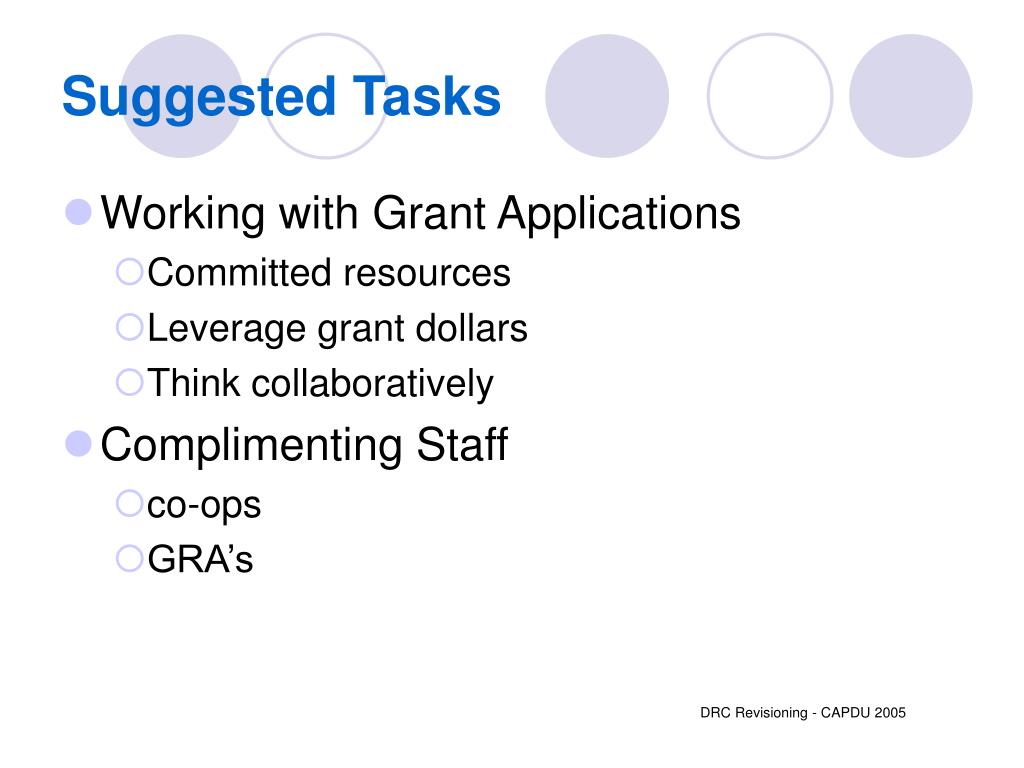 Suggested Tasks

Working with Grant Applications
Committed resources
Leverage grant dollars
Think collaboratively

Complimenting Staff
co-ops
GRA’s

DRC Revisioning - CAPDU 2005